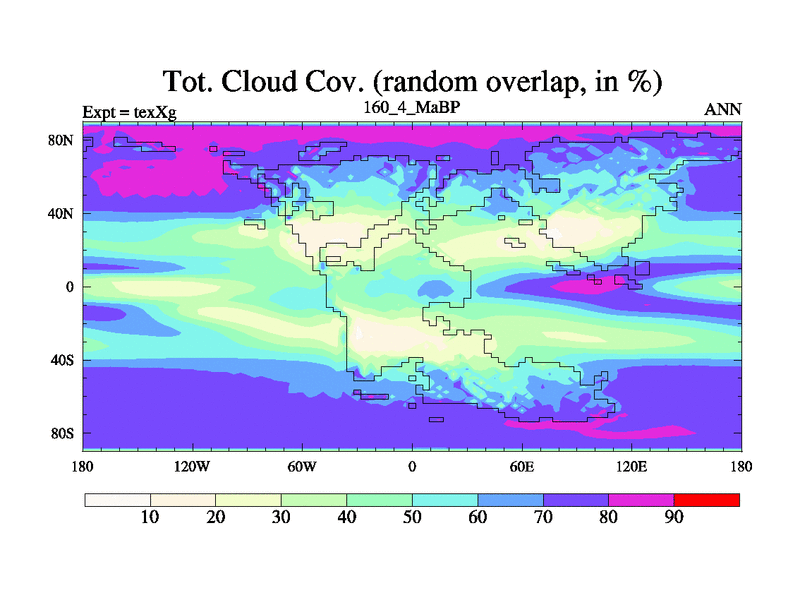 Tot. Cloud Cov. (random overlap, in %)

Expt = texXg

160_4_MaBP

ANN

80N
40N
0
40S
80S

180 120W 60W 0 60E 120E 180

10 20 30 40 50 60 70 80 90